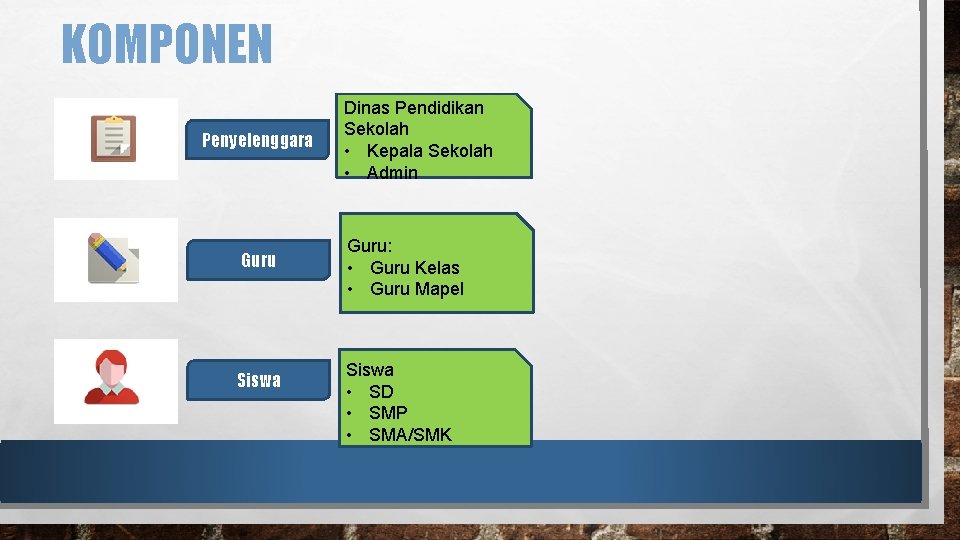 KOMPONEN

Penyelenggara

Dinas Pendidikan Sekolah
• Kepala Sekolah
• Admin

Guru

Guru:
• Guru Kelas
• Guru Mapel

Siswa

Siswa
• SD
• SMP
• SMA/SMK